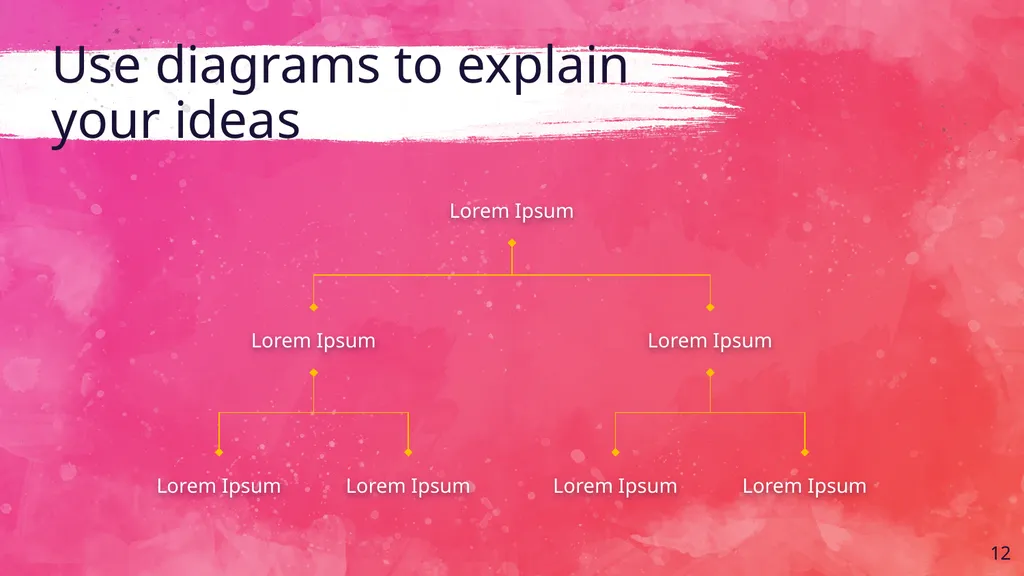 Use diagrams to explain your ideas

Lorem Ipsum

Lorem Ipsum

Lorem Ipsum

Lorem Ipsum

Lorem Ipsum

Lorem Ipsum

Lorem Ipsum

12